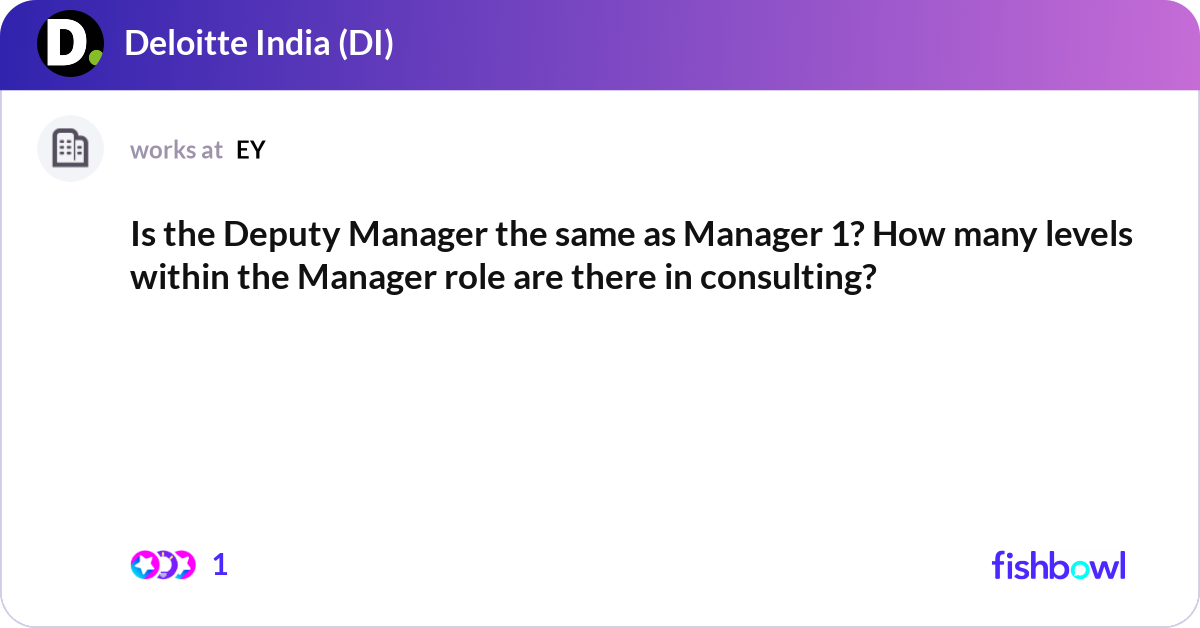 D.
Deloitte India (DI)

works at EY

Is the Deputy Manager the same as Manager 1? How many levels within the Manager role are there in consulting?

1

fishbowl